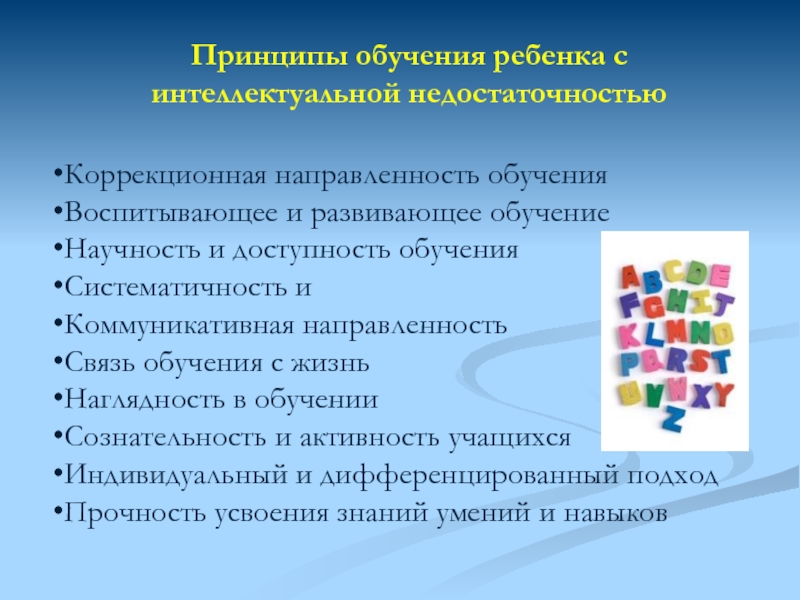 Принципы обучения ребенка с интеллектуальной недостаточностью

•Коррекционная направленность обучения
•Воспитывающее и развивающее обучение
•Научность и доступность обучения
•Систематичность и
•Коммуникативная направленность
•Связь обучения с жизнь
•Наглядность в обучении
•Сознательность и активность учащихся
•Индивидуальный и дифференцированный подход
•Прочность усвоения знаний умений и навыков

ABCDE
FGHIJ
KLMNO
PQRST
UVWXY
Z